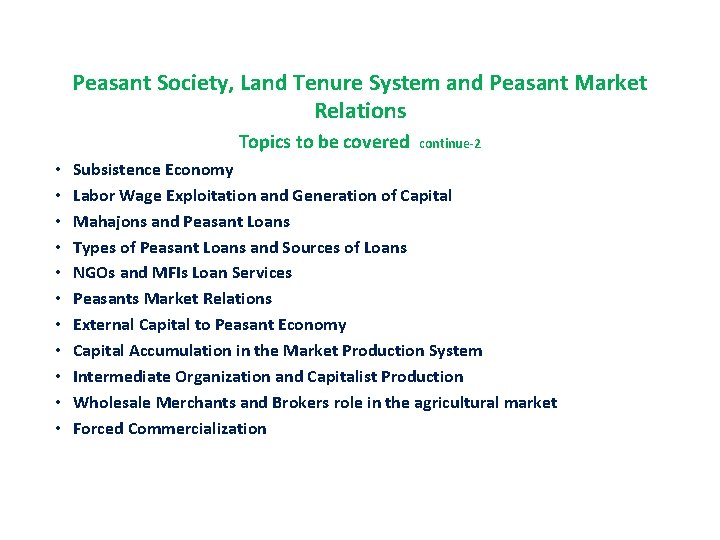 Peasant Society, Land Tenure System and Peasant Market Relations

Topics to be covered continue-2

• Subsistence Economy
• Labor Wage Exploitation and Generation of Capital
• Mahajons and Peasant Loans
• Types of Peasant Loans and Sources of Loans
• NGOs and MFIs Loan Services
• Peasants Market Relations
• External Capital to Peasant Economy
• Capital Accumulation in the Market Production System
• Intermediate Organization and Capitalist Production
• Wholesale Merchants and Brokers role in the agricultural market
• Forced Commercialization